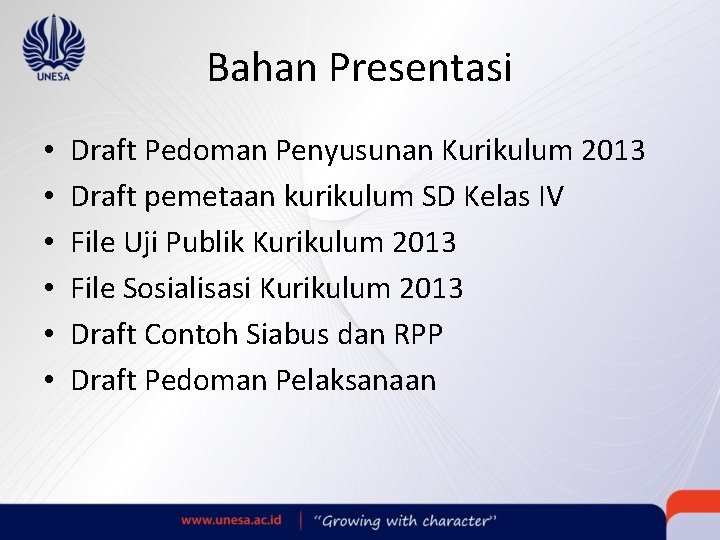 UNESA

Bahan Presentasi

• Draft Pedoman Penyusunan Kurikulum 2013
• Draft pemetaan kurikulum SD Kelas IV
• File Uji Publik Kurikulum 2013
• File Sosialisasi Kurikulum 2013
• Draft Contoh Siabus dan RPP
• Draft Pedoman Pelaksanaan

www.unesa.ac.id | "Growing with character"